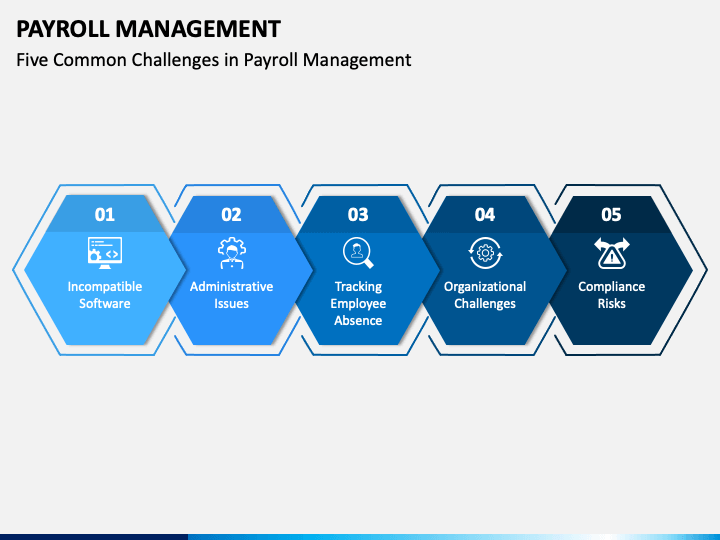 PAYROLL MANAGEMENT

Five Common Challenges in Payroll Management

01
Incompatible Software

02
Administrative Issues

03
Tracking Employee Absence

04
Organizational Challenges

05
Compliance Risks